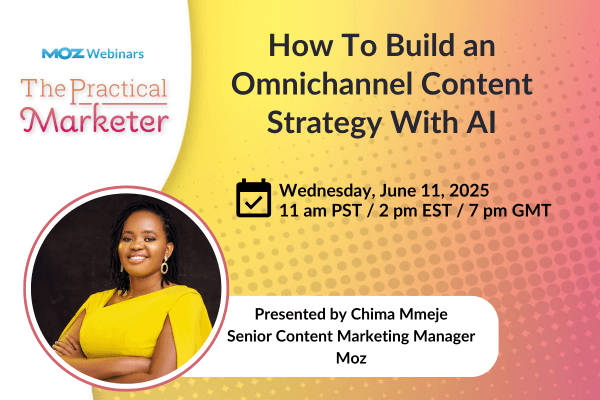 MOZ Webinars

The Practical Marketer

How To Build an Omnichannel Content Strategy With AI

Wednesday, June 11, 2025
11 am PST / 2 pm EST / 7 pm GMT

Presented by Chima Mmeje
Senior Content Marketing Manager
Moz